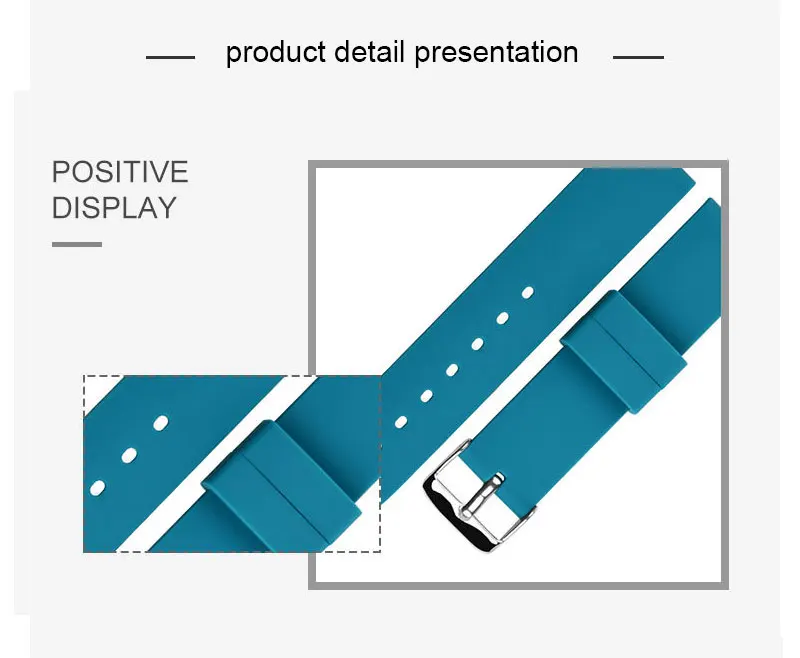 product detail presentation

POSITIVE DISPLAY